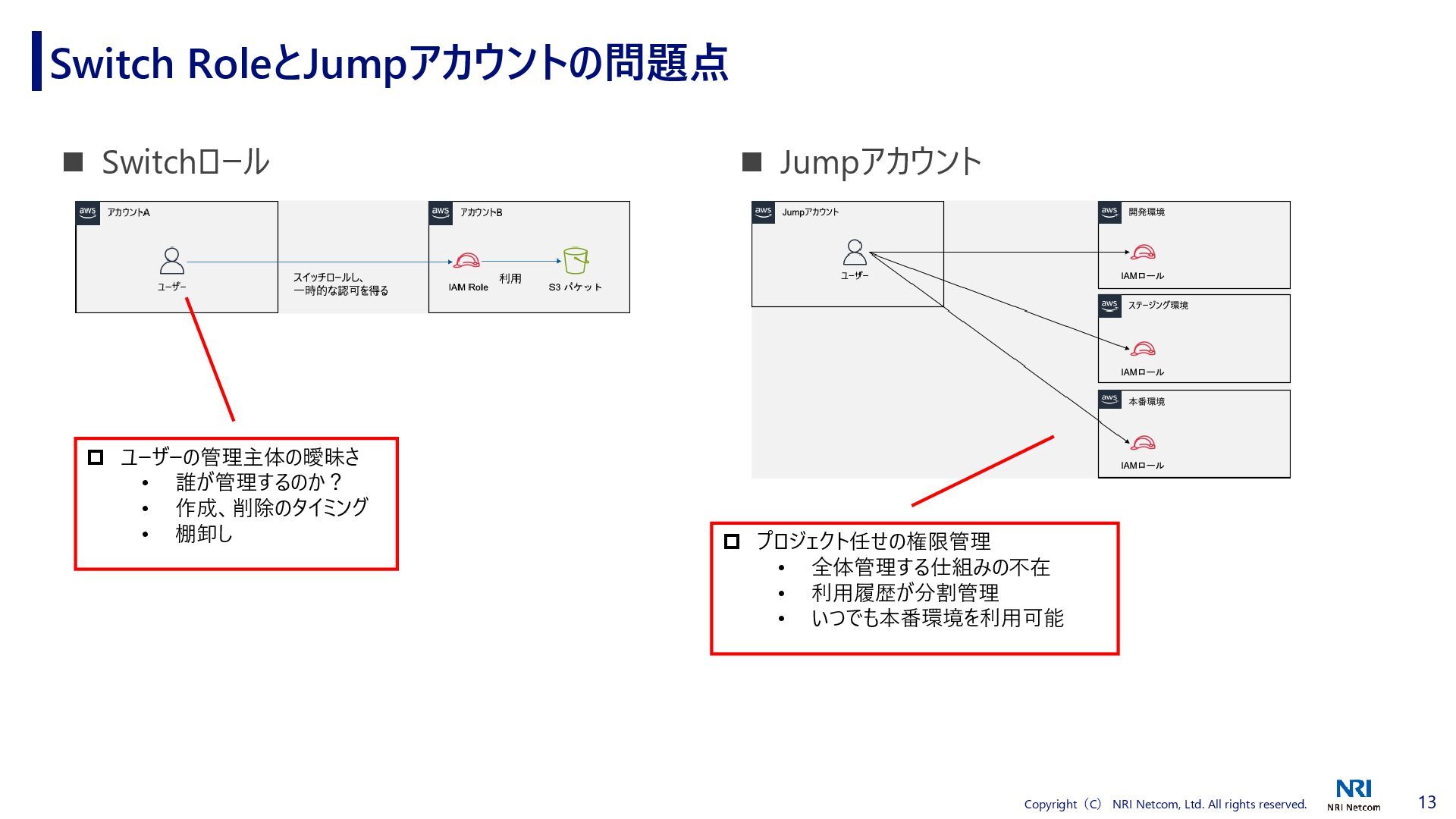 Switch RoleとJumpアカウントの問題点

■ Switchロール

aws アカウントA

ユーザー

スイッチロールし、一時的な認可を得る

aws アカウントB

IAM Role

利用

S3 バケット

□ ユーザーの管理主体の曖昧さ
• 誰が管理するのか？
• 作成、削除のタイミング
• 棚卸し

■ Jumpアカウント

aws Jumpアカウント

ユーザー

aws 開発環境

IAMロール

aws ステージング環境

IAMロール

aws 本番環境

IAMロール

□ プロジェクト任せの権限管理
• 全体管理する仕組みの不在
• 利用履歴が分割管理
• いつでも本番環境を利用可能

Copyright（C） NRI Netcom, Ltd. All rights reserved.

NRI
NRI Netcom

13